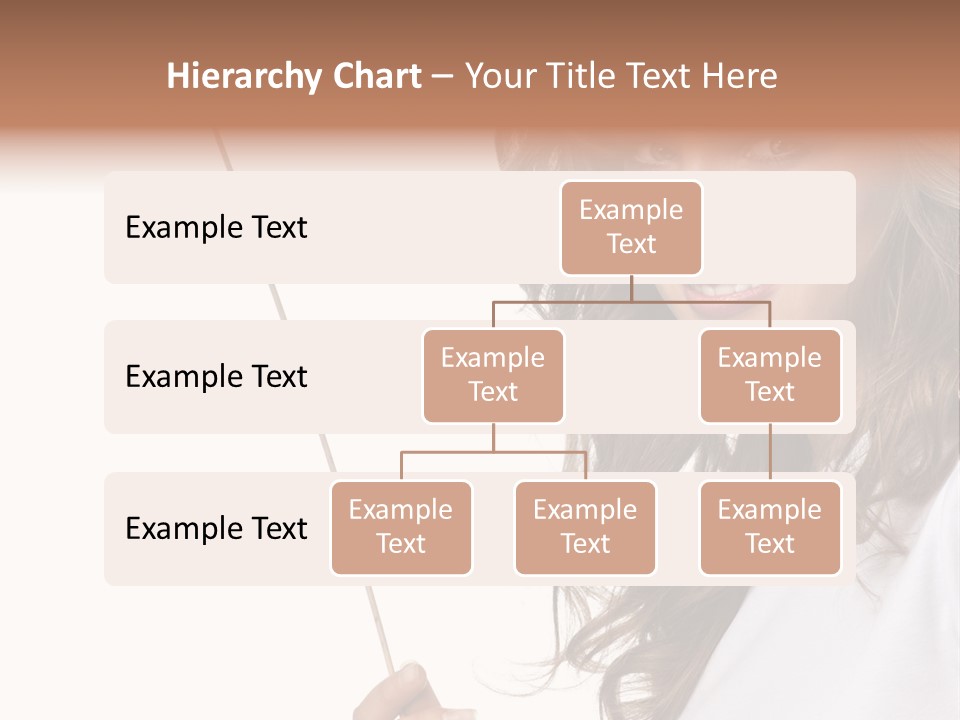 Hierarchy Chart – Your Title Text Here

Example Text

Example Text

Example Text

Example Text

Example Text

Example Text

Example Text

Example Text

Example Text